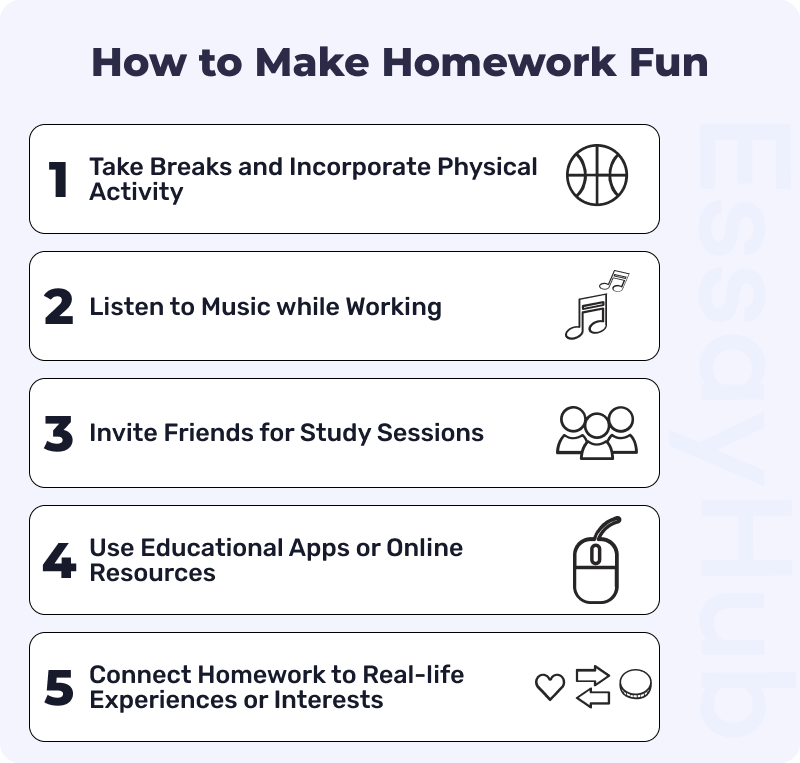 How to Make Homework Fun

1 Take Breaks and Incorporate Physical Activity

2 Listen to Music while Working

3 Invite Friends for Study Sessions

4 Use Educational Apps or Online Resources

5 Connect Homework to Real-life Experiences or Interests

EssayHub